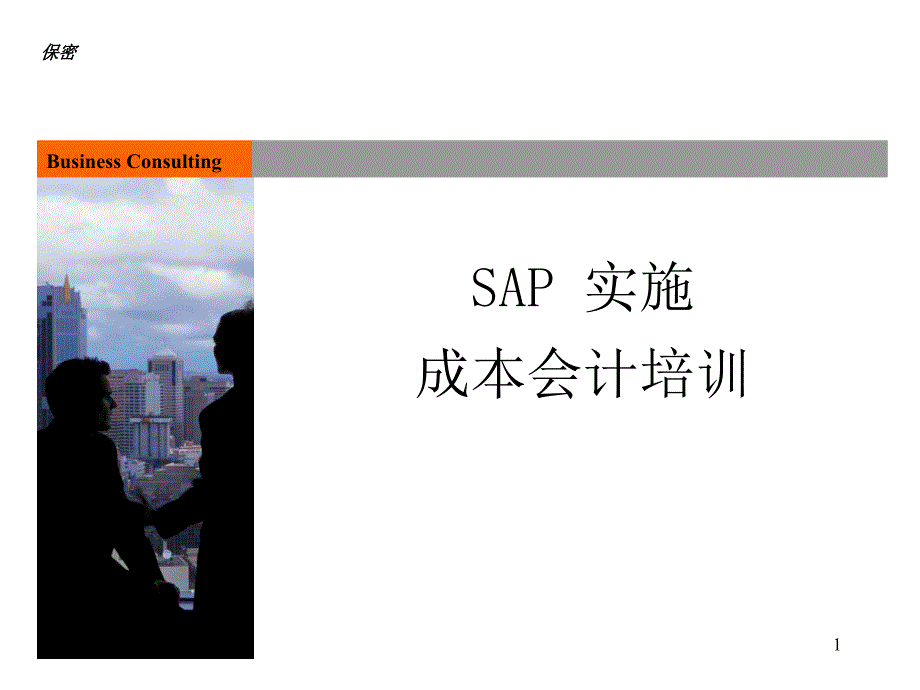 保密

Business Consulting

SAP 实施
成本会计培训

1